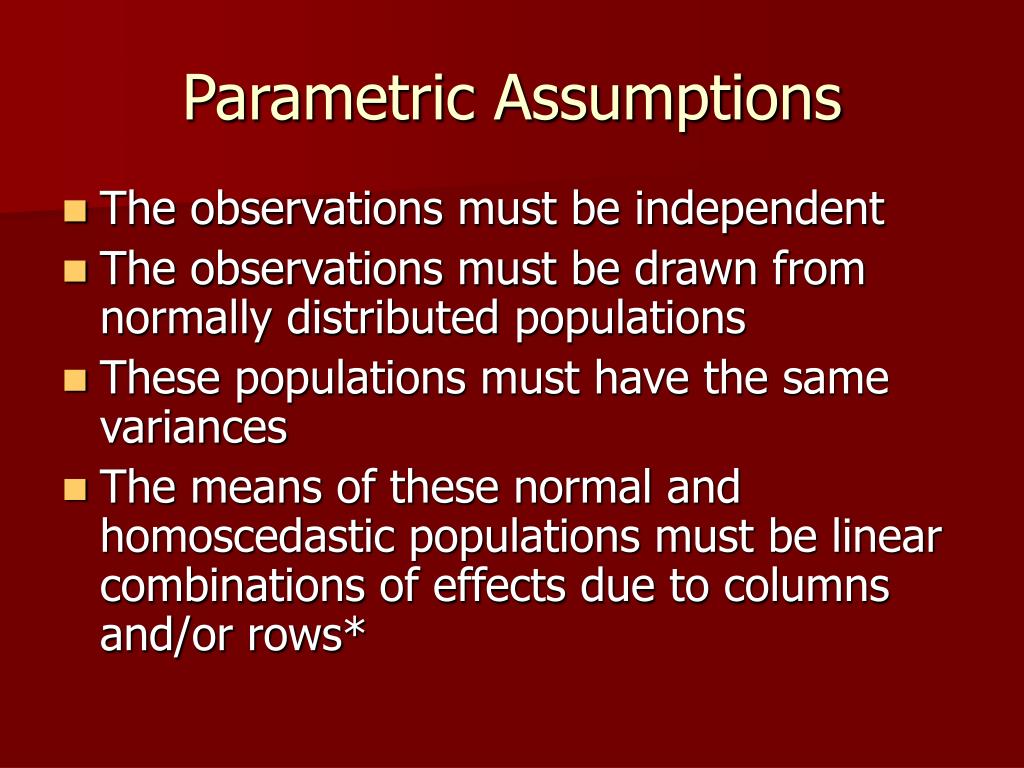 Parametric Assumptions

- The observations must be independent
- The observations must be drawn from normally distributed populations
- These populations must have the same variances
- The means of these normal and homoscedastic populations must be linear combinations of effects due to columns and/or rows*